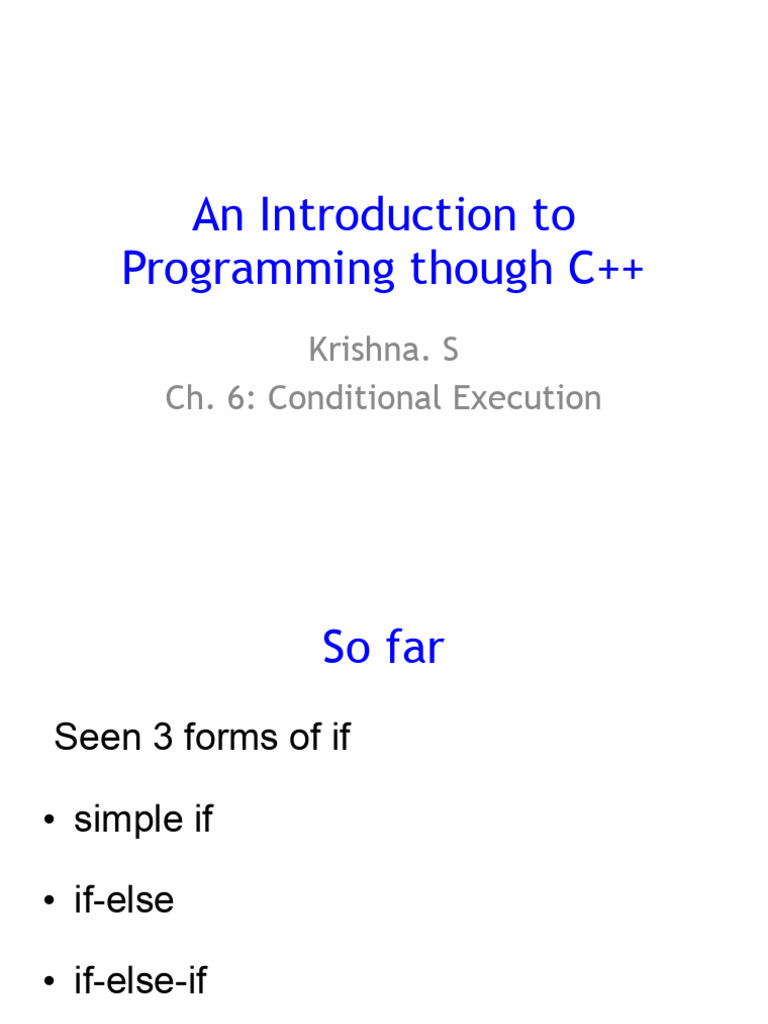 An Introduction to Programming though C++

Krishna. S

Ch. 6: Conditional Execution

So far

Seen 3 forms of if

• simple if

• if-else

• if-else-if